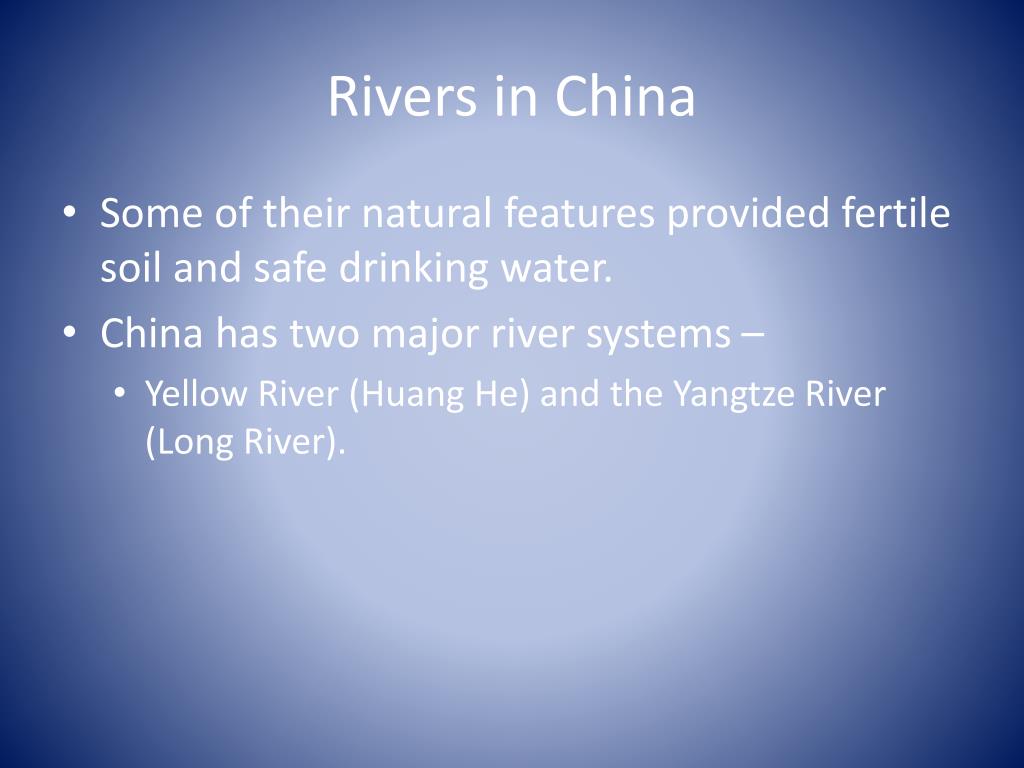 Rivers in China

• Some of their natural features provided fertile soil and safe drinking water.
• China has two major river systems –
  • Yellow River (Huang He) and the Yangtze River (Long River).